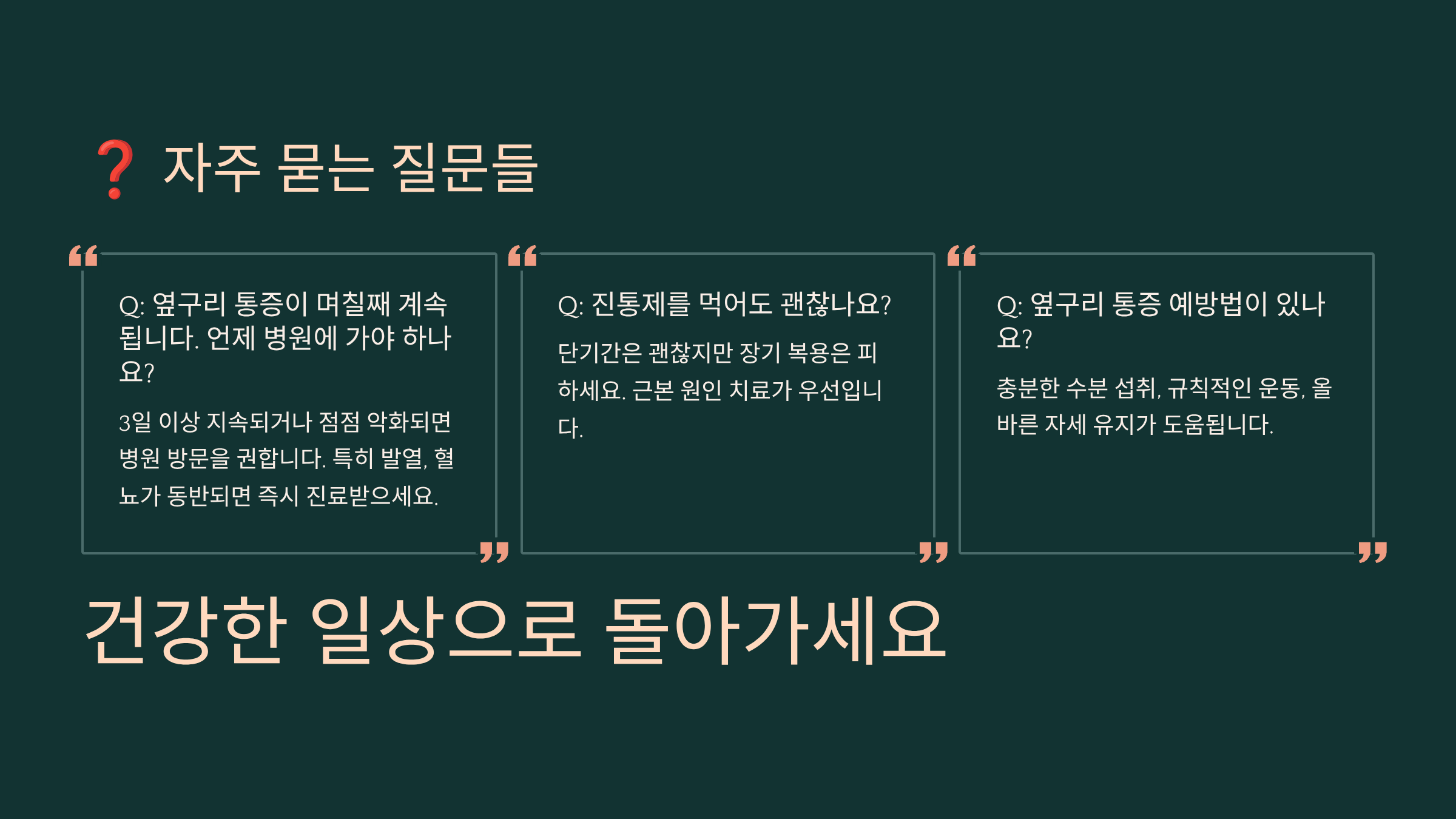 ❓ 자주 묻는 질문들

Q: 옆구리 통증이 며칠째 계속됩니다. 언제 병원에 가야 하나요?

3일 이상 지속되거나 점점 악화되면 병원 방문을 권합니다. 특히 발열, 혈뇨가 동반되면 즉시 진료받으세요.

Q: 진통제를 먹어도 괜찮나요?

단기간은 괜찮지만 장기 복용은 피하세요. 근본 원인 치료가 우선입니다.

Q: 옆구리 통증 예방법이 있나요?

충분한 수분 섭취, 규칙적인 운동, 올바른 자세 유지가 도움됩니다.

건강한 일상으로 돌아가세요